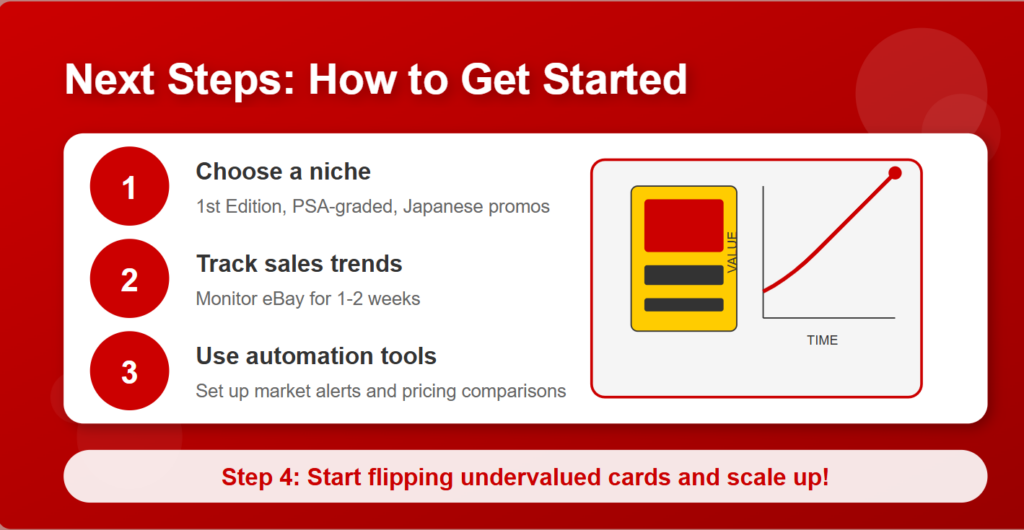 Next Steps: How to Get Started

1
Choose a niche
1st Edition, PSA-graded, Japanese promos

2
Track sales trends
Monitor eBay for 1-2 weeks

3
Use automation tools
Set up market alerts and pricing comparisons

VALUE
TIME

Step 4: Start flipping undervalued cards and scale up!